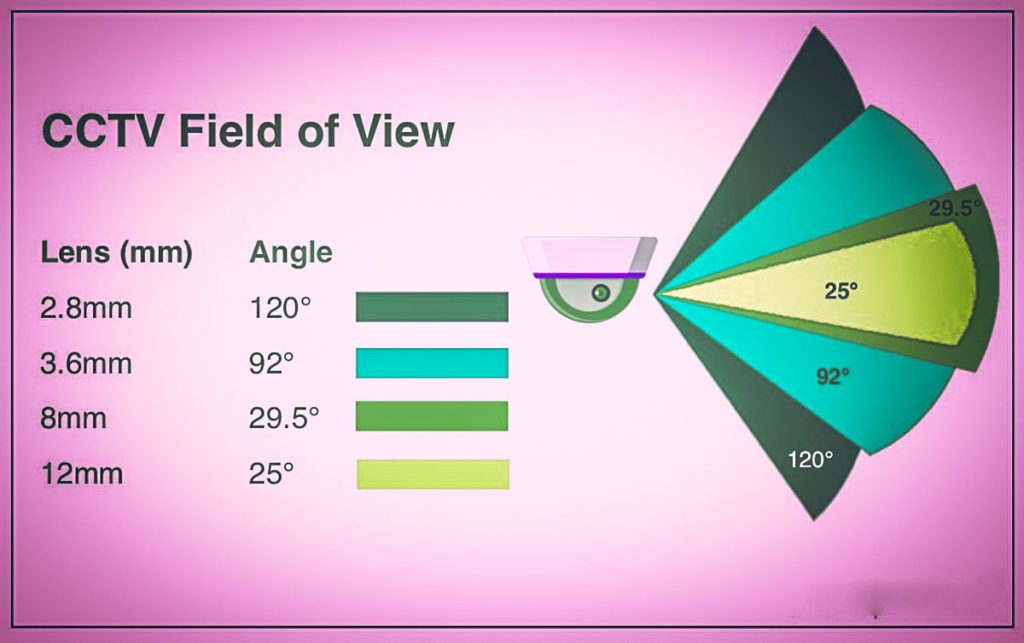 CCTV Field of View

| Lens (mm) | Angle |
|---|---|
| 2.8mm | 120° |
| 3.6mm | 92° |
| 8mm | 29.5° |
| 12mm | 25° |

29.5°
25°
92°
120°